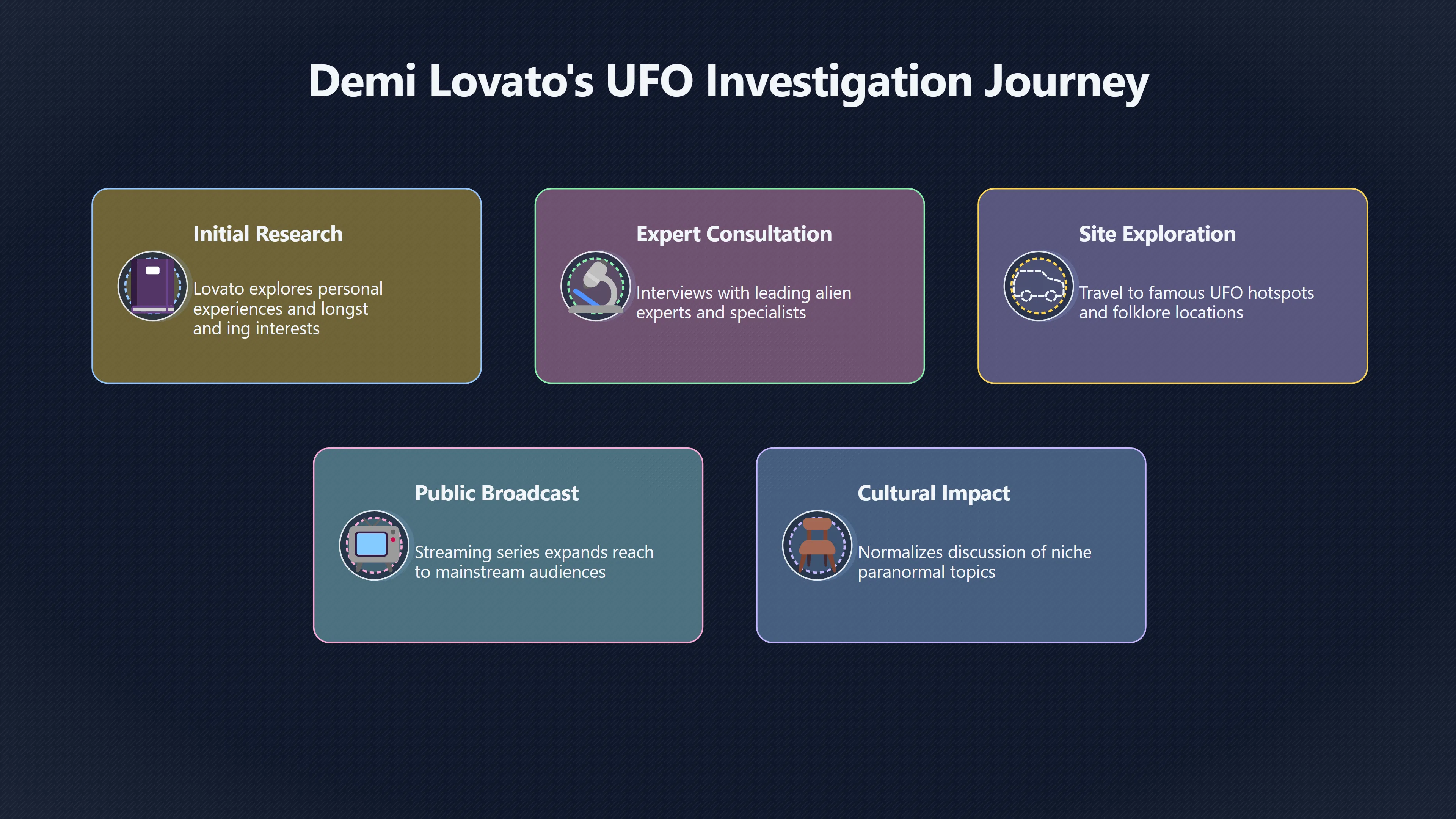 Demi Lovato's UFO Investigation Journey

Initial Research

Lovato explores personal experiences and longst and ing interests

Expert Consultation

Interviews with leading alien experts and specialists

Site Exploration

Travel to famous UFO hotspots and folklore locations

Public Broadcast

Streaming series expands reach to mainstream audiences

Cultural Impact

Normalizes discussion of niche paranormal topics